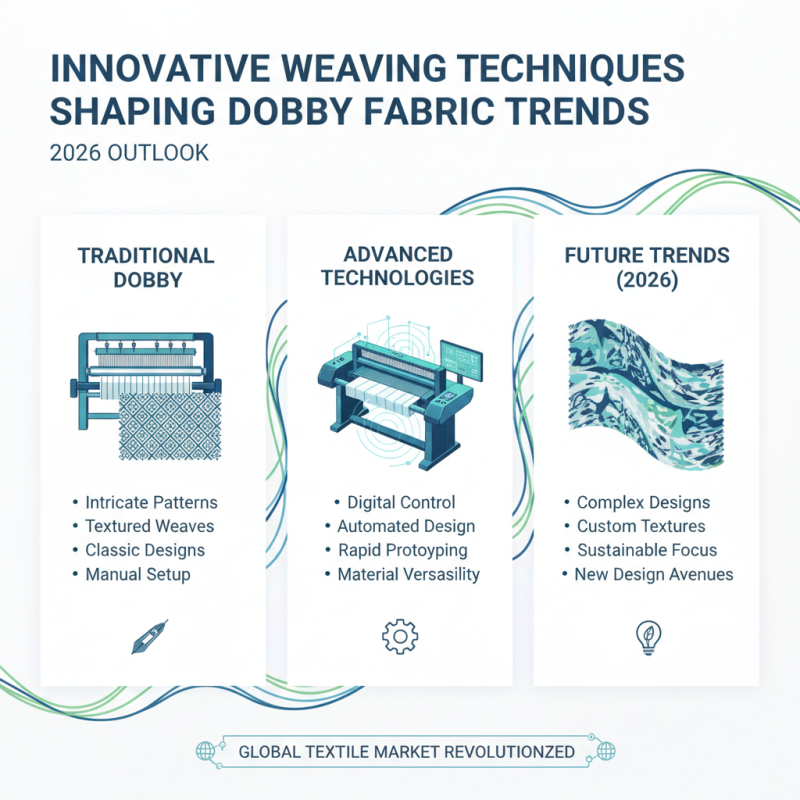 INNOVATIVE WEAVING TECHNIQUES SHAPING DOBBY FABRIC TRENDS

2026 OUTLOOK

TRADITIONAL DOBBY

• Intricate Patterns
• Textured Weaves
• Classic Designs
• Manual Setup

ADVANCED TECHNOLOGIES

• Digital Control
• Automated Design
• Rapid Protoyping
• Material Versasility

FUTURE TRENDS (2026)

• Complex Designs
• Custom Textures
• Sustainable Focus
• New Design Avenues

GLOBAL TEXTILE MARKET REVOLUTIONZED